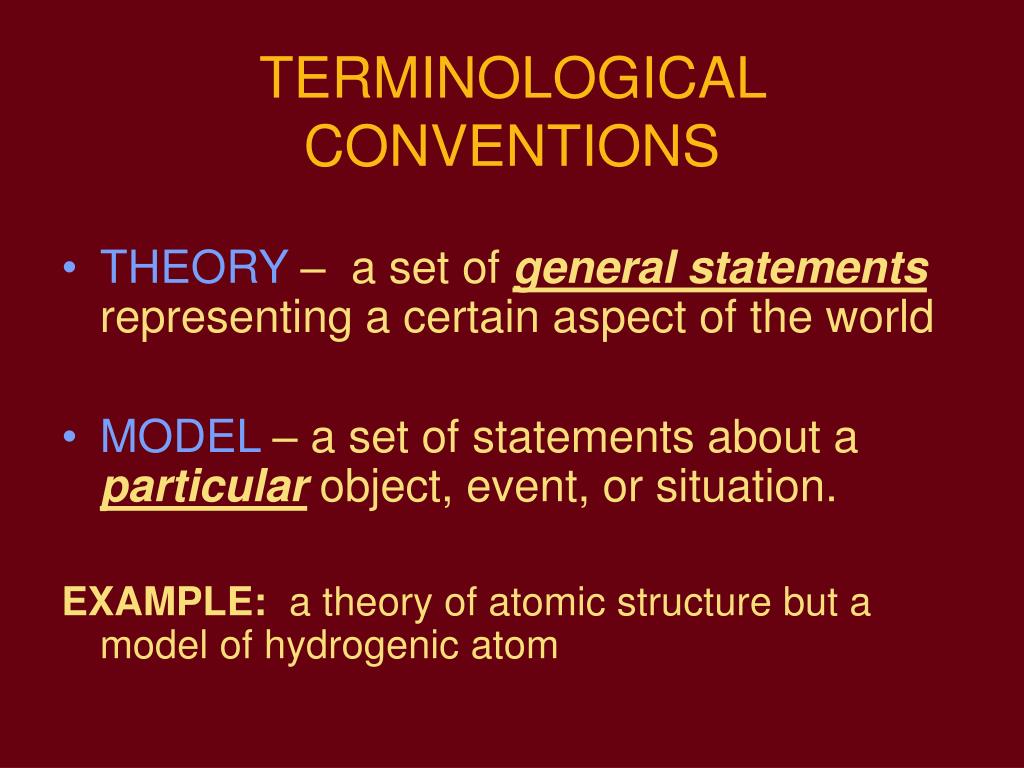 TERMINOLOGICAL CONVENTIONS

• THEORY – a set of general statements representing a certain aspect of the world

• MODEL – a set of statements about a particular object, event, or situation.

EXAMPLE: a theory of atomic structure but a model of hydrogenic atom